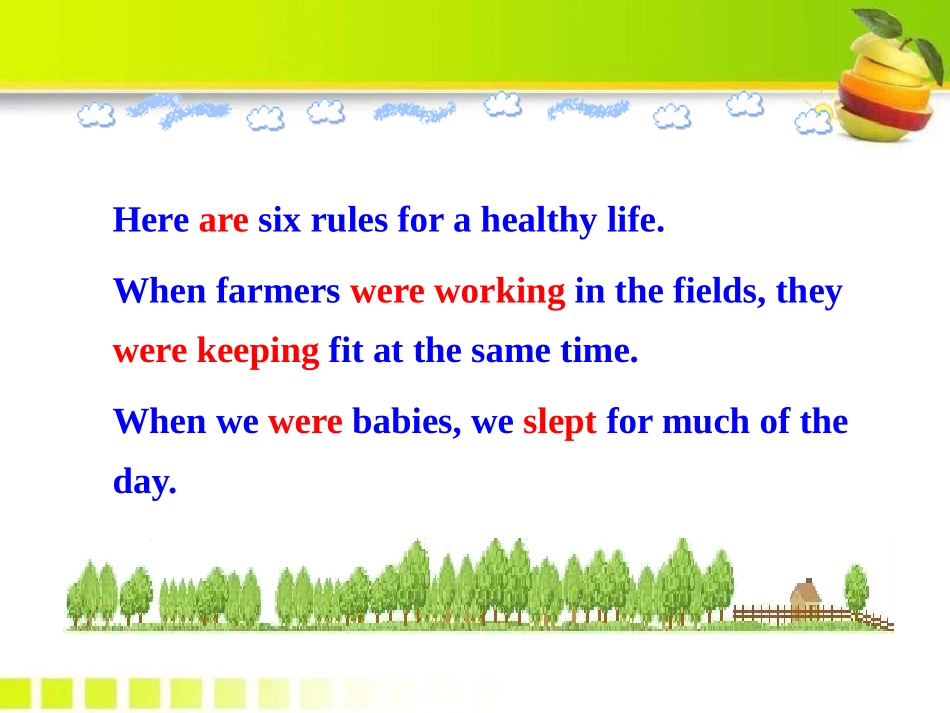 Here are six rules for a healthy life.

When farmers were working in the fields, they were keeping fit at the same time.

When we were babies, we slept for much of the day.